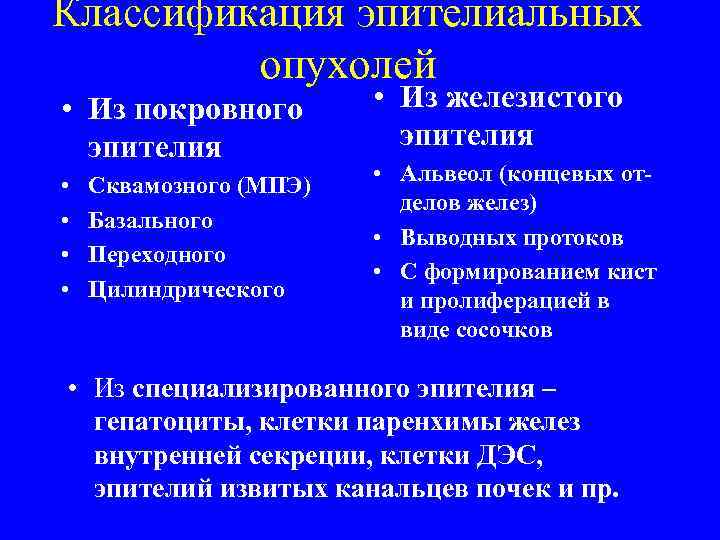 Классификация эпителиальных опухолей

• Из покровного эпителия
• Сквамозного (МПЭ)
• Базального
• Переходного
• Цилиндрического

• Из железистого эпителия
• Альвеол (концевых отделов желез)
• Выводных протоков
• С формированием кист и пролиферацией в виде сосочков

• Из специализированного эпителия – гепатоциты, клетки паренхимы желез внутренней секреции, клетки ДЭС, эпителий извитых канальцев почек и пр.